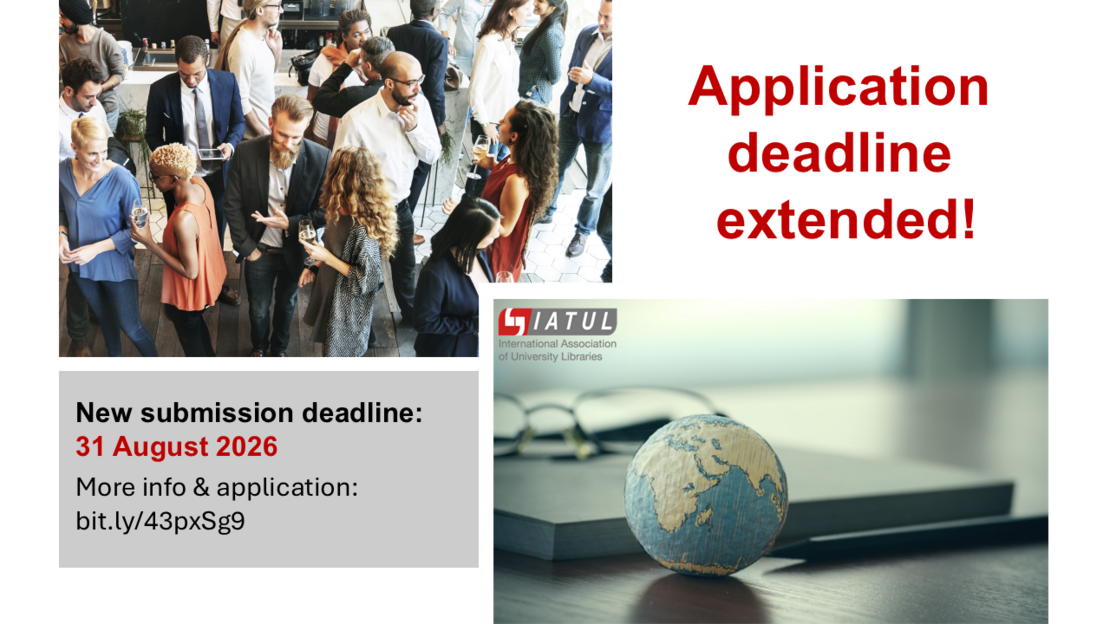 Application deadline extended!

IATUL
International Association of University Libraries

New submission deadline:
31 August 2026
More info & application:
bit.ly/43pxSg9